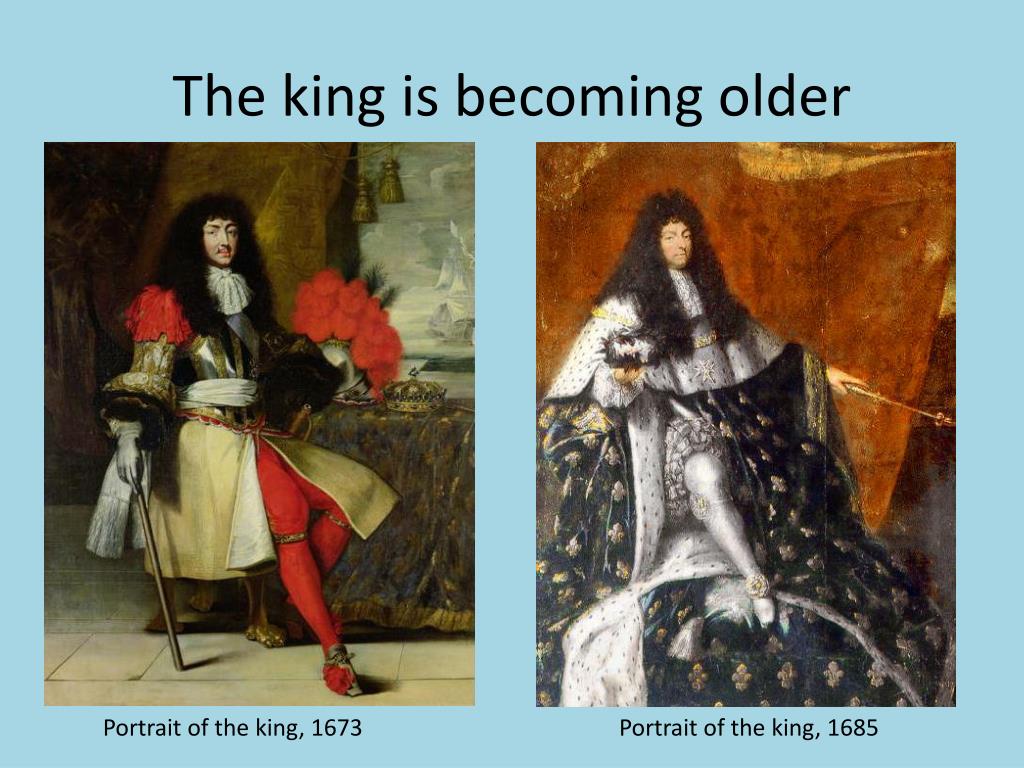 The king is becoming older

Portrait of the king, 1673

Portrait of the king, 1685